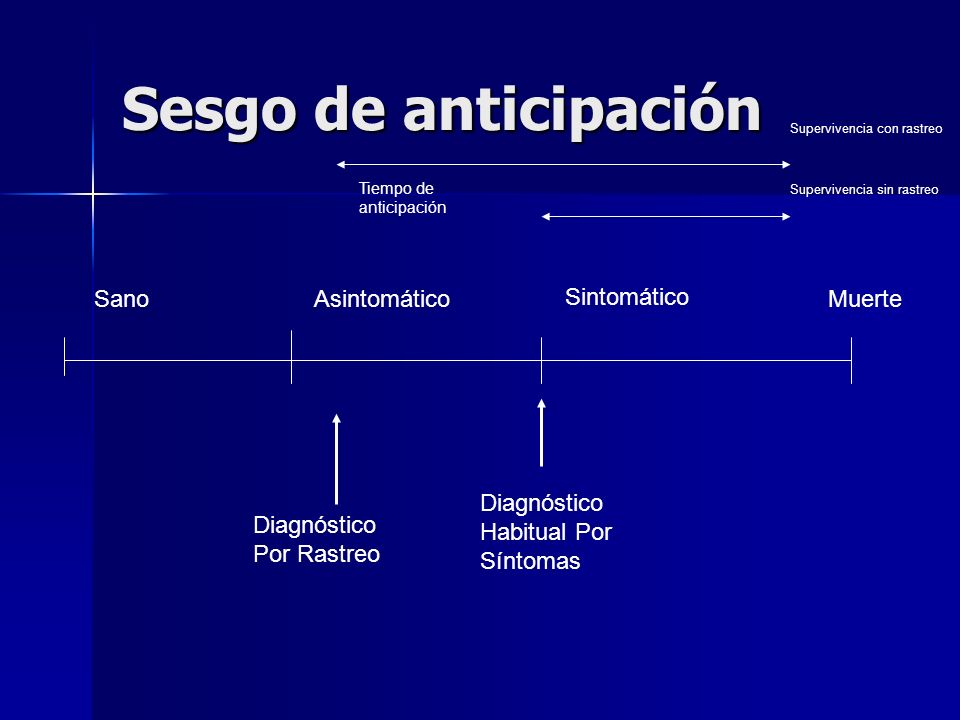 Sesgo de anticipación

Supervivencia con rastreo

Tiempo de anticipación

Supervivencia sin rastreo

Sano

Asintomático

Sintomático

Muerte

Diagnóstico Por Rastreo

Diagnóstico Habitual Por Síntomas